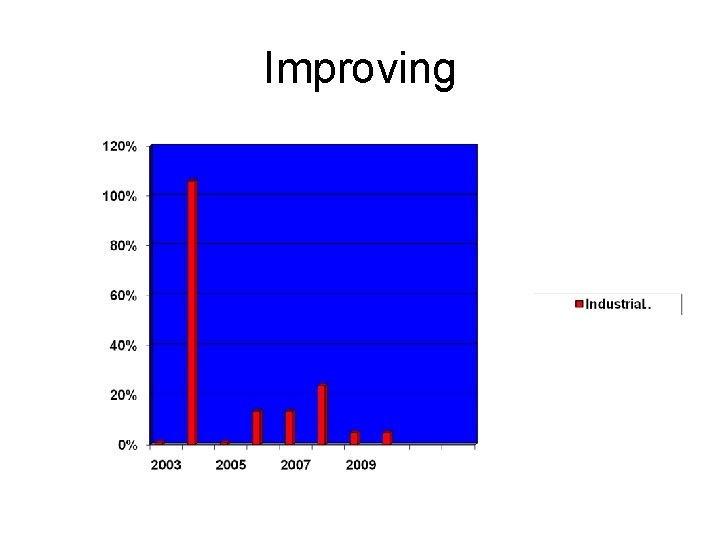 Improving

120%
100%
80%
60%
40%
20%
0%

2003
2005
2007
2009

Industrial.